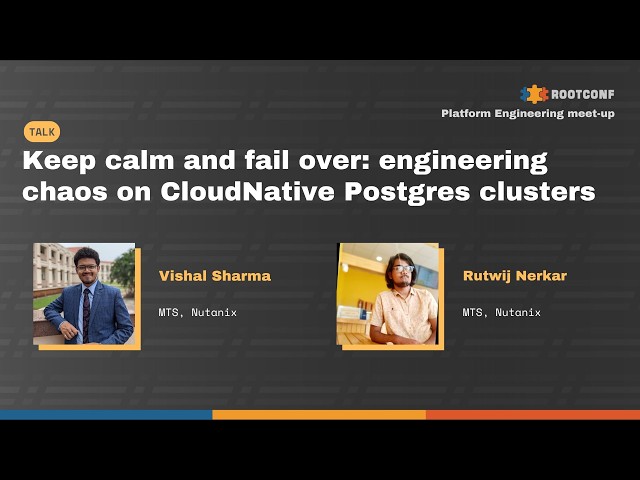 ROOTCONF
Platform Engineering meet-up

TALK

Keep calm and fail over: engineering chaos on CloudNative Postgres clusters

Vishal Sharma
MTS, Nutanix

Rutwij Nerkar
MTS, Nutanix